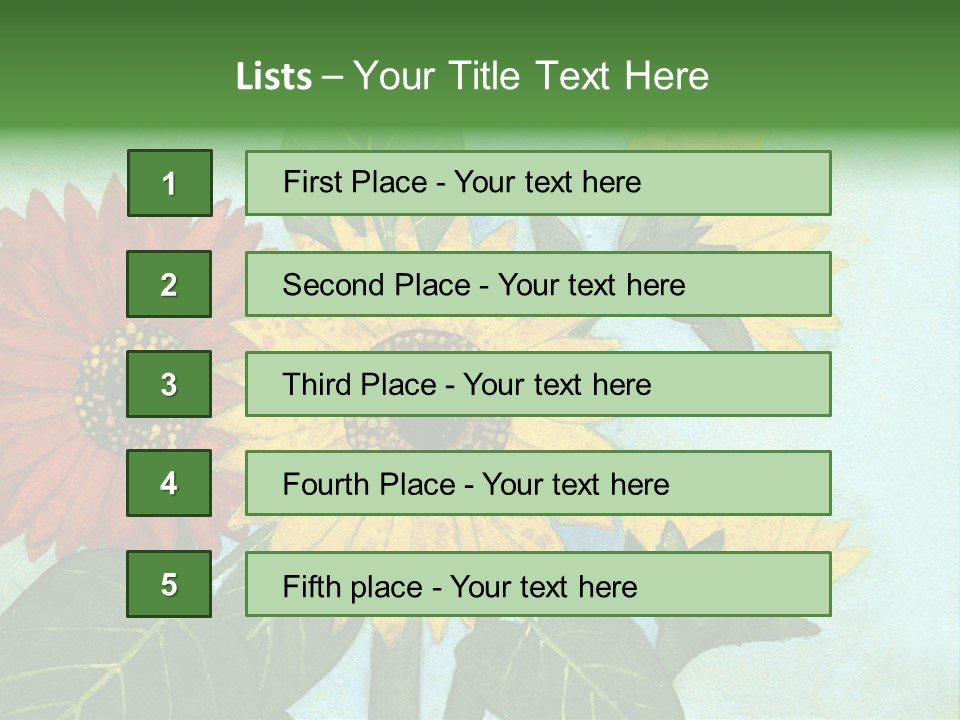 Lists – Your Title Text Here

1

First Place - Your text here

2

Second Place - Your text here

3

Third Place - Your text here

4

Fourth Place - Your text here

5

Fifth place - Your text here